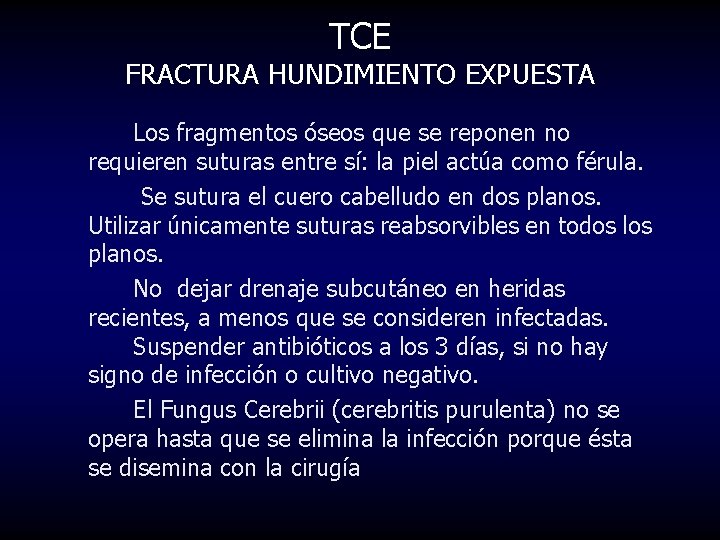 TCE
FRACTURA HUNDIMIENTO EXPUESTA

Los fragmentos óseos que se reponen no requieren suturas entre sí: la piel actúa como férula.

Se sutura el cuero cabelludo en dos planos. Utilizar únicamente suturas reabsorvibles en todos los planos.

No dejar drenaje subcutáneo en heridas recientes, a menos que se consideren infectadas.
Suspender antibióticos a los 3 días, si no hay signo de infección o cultivo negativo.

El Fungus Cerebrii (cerebritis purulenta) no se opera hasta que se elimina la infección porque ésta se disemina con la cirugía